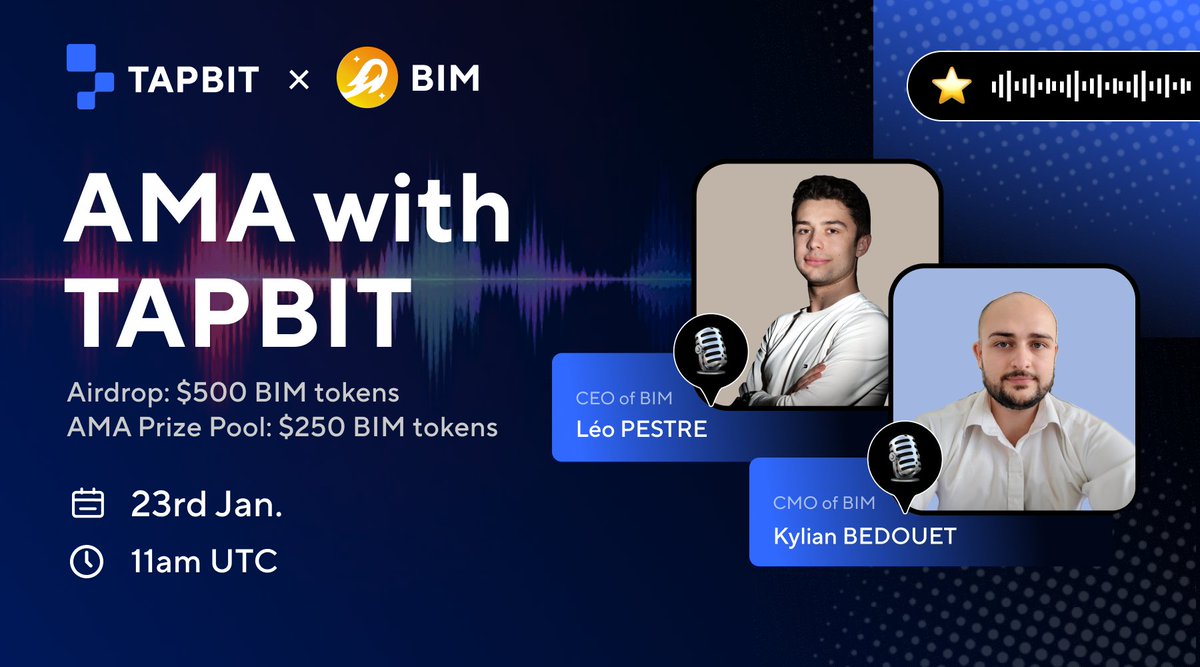 TAPBIT × BIM

AMA with TAPBIT

Airdrop: $500 BIM tokens
AMA Prize Pool: $250 BIM tokens

23rd Jan.

11am UTC

CEO of BIM
Léo PESTRE

CMO of BIM
Kylian BEDOUET